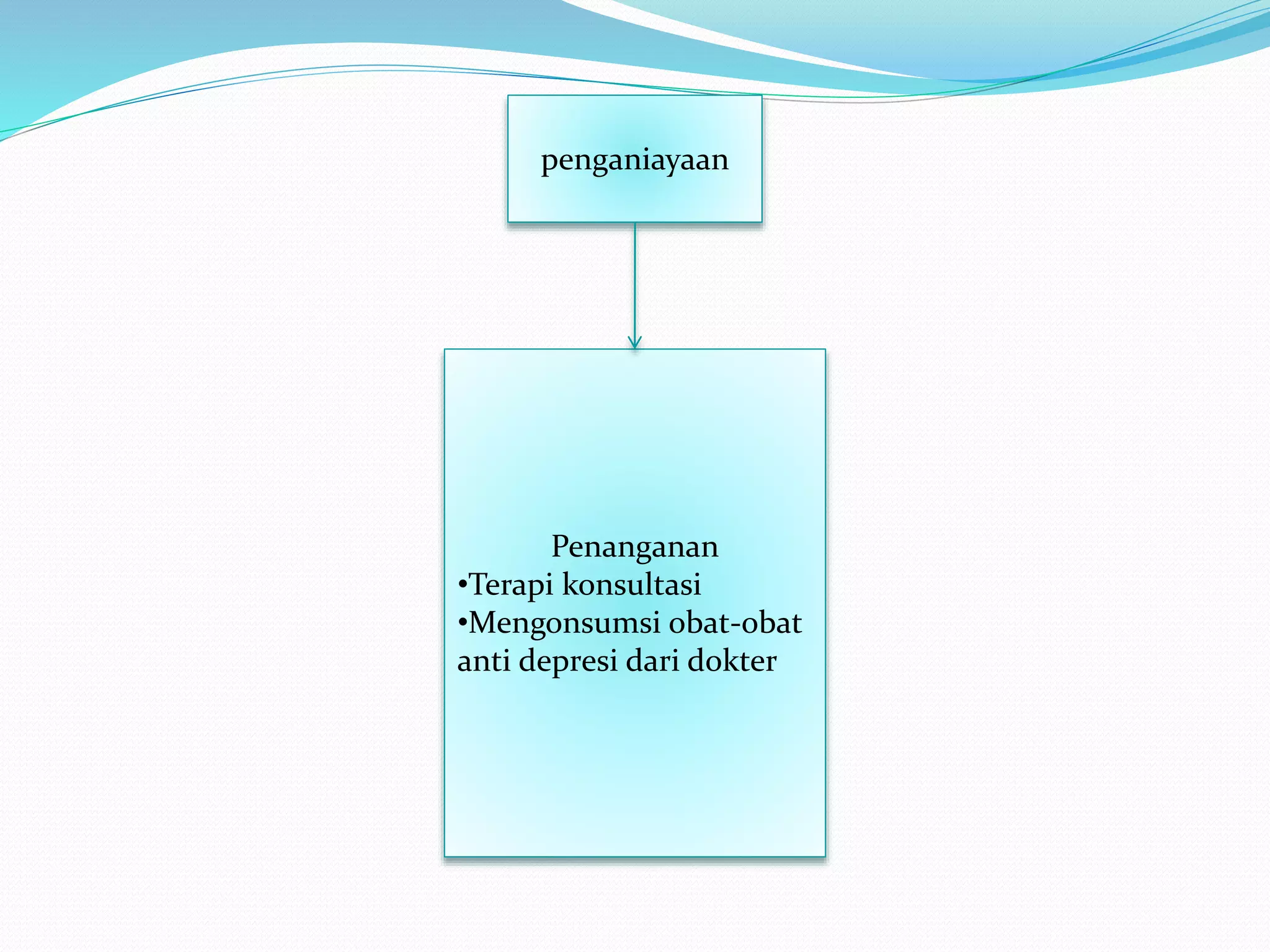 penganiayaan

Penanganan
•Terapi konsultasi
•Mengonsumsi obat-obat anti depresi dari dokter